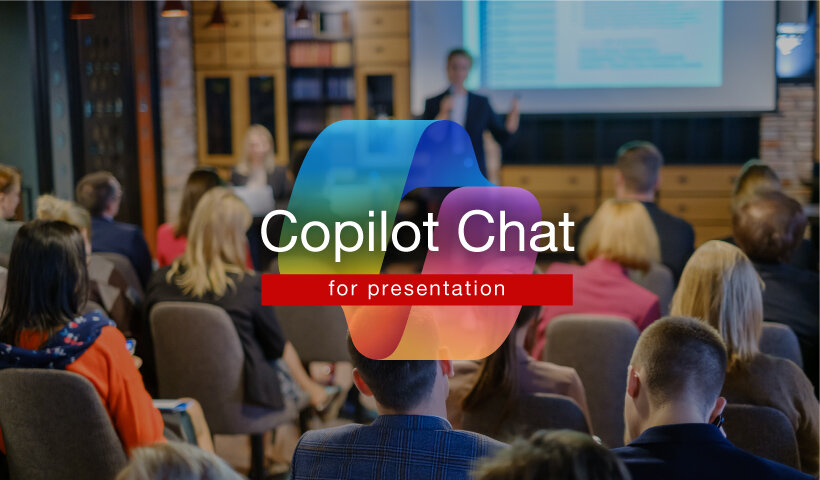 Copilot Chat
for presentation